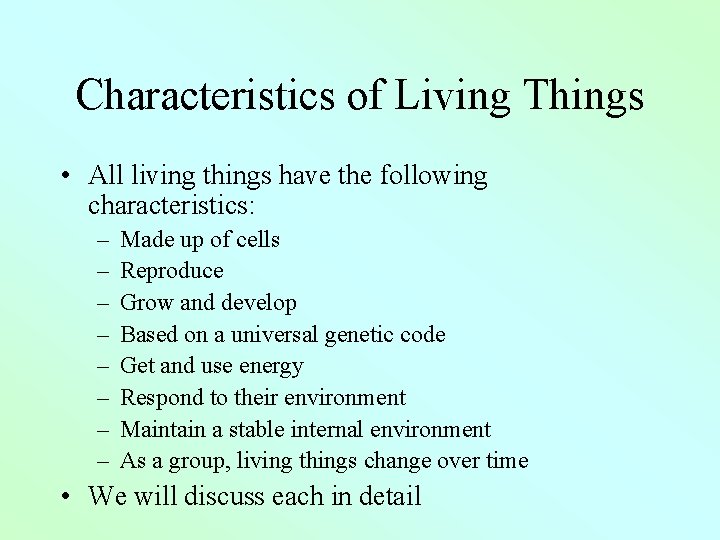 Characteristics of Living Things

• All living things have the following characteristics:
– Made up of cells
– Reproduce
– Grow and develop
– Based on a universal genetic code
– Get and use energy
– Respond to their environment
– Maintain a stable internal environment
– As a group, living things change over time

• We will discuss each in detail